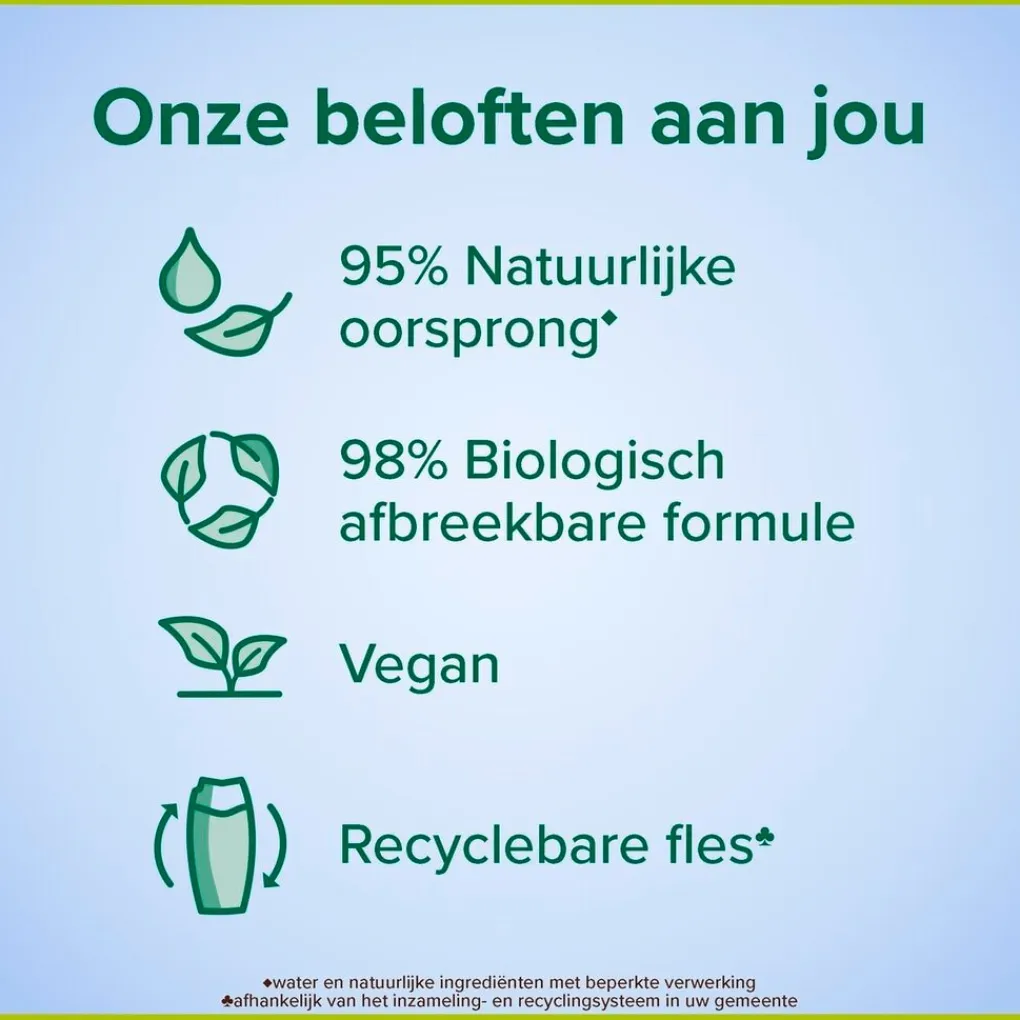 Onze beloften aan jou

95% Natuurlijke oorsprong◆

98% Biologisch afbreekbare formule

Vegan

Recyclebare fles♣

◆water en natuurlijke ingrediënten met beperkte verwerking
♣afhankelijk van het inzameling- en recyclingsysteem in uw gemeente